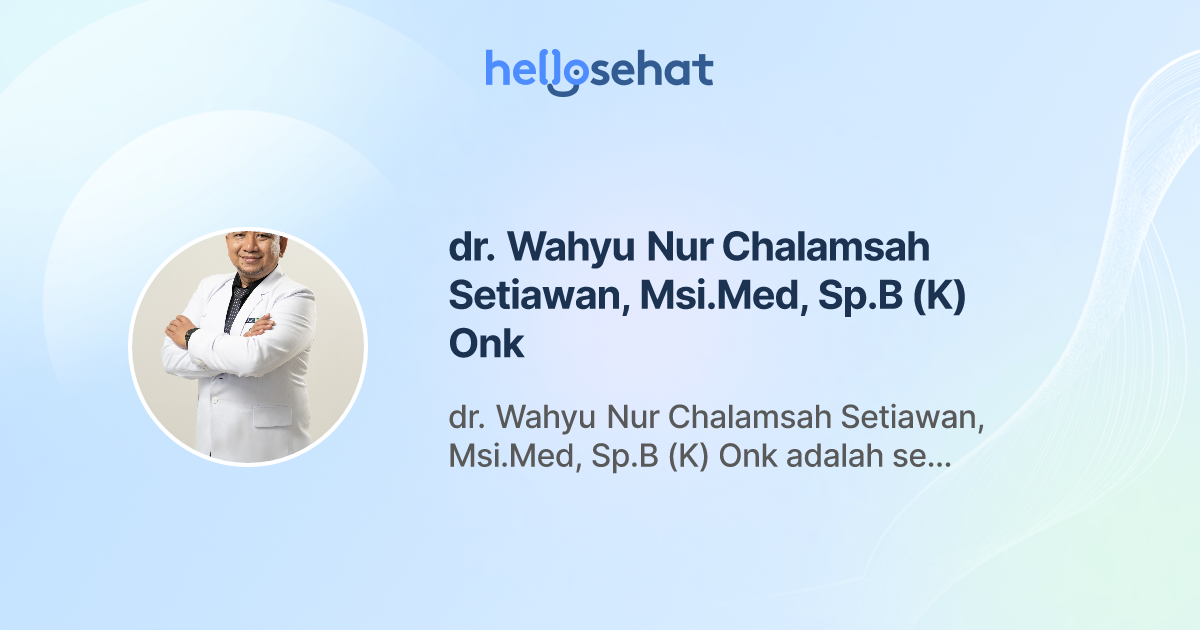 hellosehat

dr. Wahyu Nur Chalamsah Setiawan, Msi.Med, Sp.B (K) Onk

dr. Wahyu Nur Chalamsah Setiawan, Msi.Med, Sp.B (K) Onk adalah se...